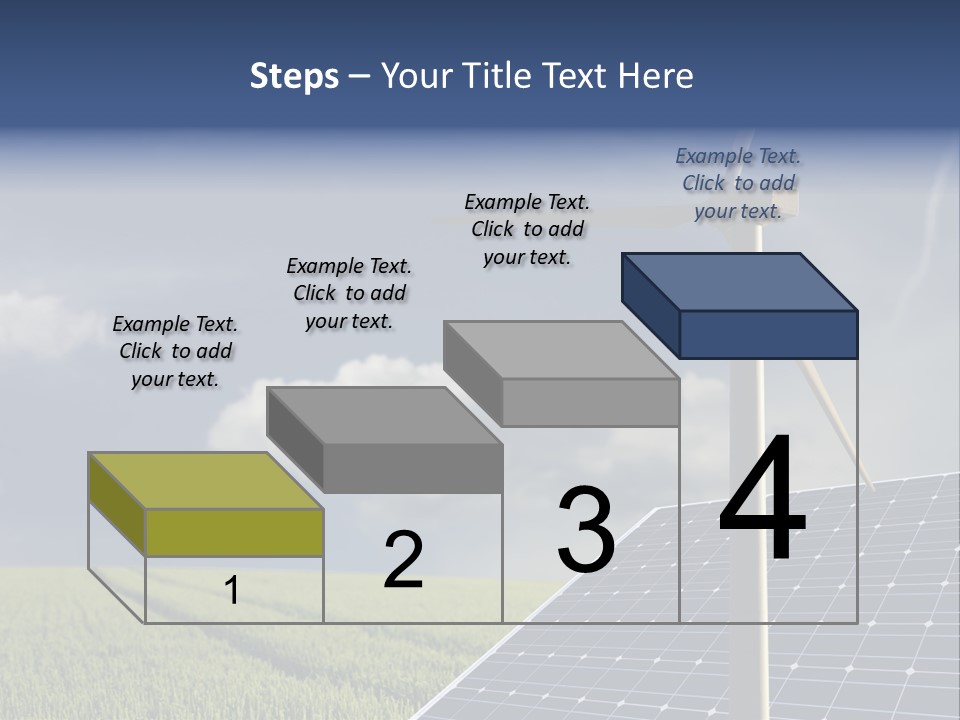 Steps – Your Title Text Here

Example Text. Click to add your text.

Example Text. Click to add your text.

Example Text. Click to add your text.

Example Text. Click to add your text.

1

2

3

4